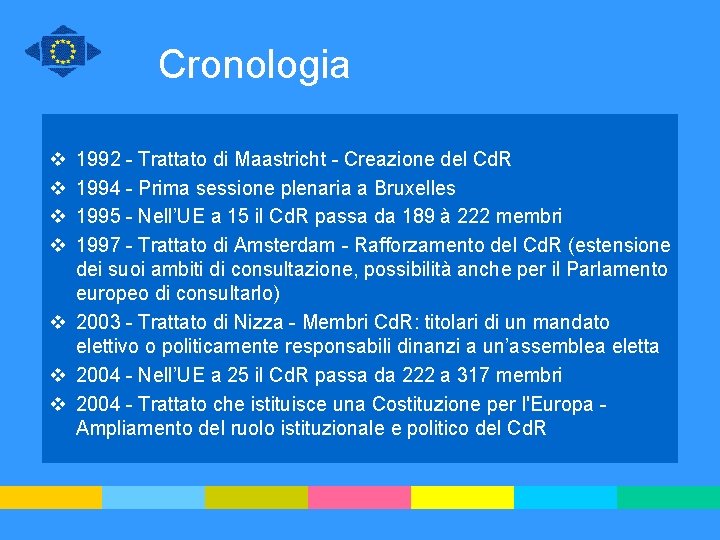 Cronologia

❖ 1992 - Trattato di Maastricht - Creazione del CdR
❖ 1994 - Prima sessione plenaria a Bruxelles
❖ 1995 - Nell'UE a 15 il CdR passa da 189 à 222 membri
❖ 1997 - Trattato di Amsterdam - Rafforzamento del CdR (estensione dei suoi ambiti di consultazione, possibilità anche per il Parlamento europeo di consultarlo)
❖ 2003 - Trattato di Nizza - Membri CdR: titolari di un mandato elettivo o politicamente responsabili dinanzi a un'assemblea eletta
❖ 2004 - Nell'UE a 25 il CdR passa da 222 a 317 membri
❖ 2004 - Trattato che istituisce una Costituzione per l'Europa - Ampliamento del ruolo istituzionale e politico del CdR